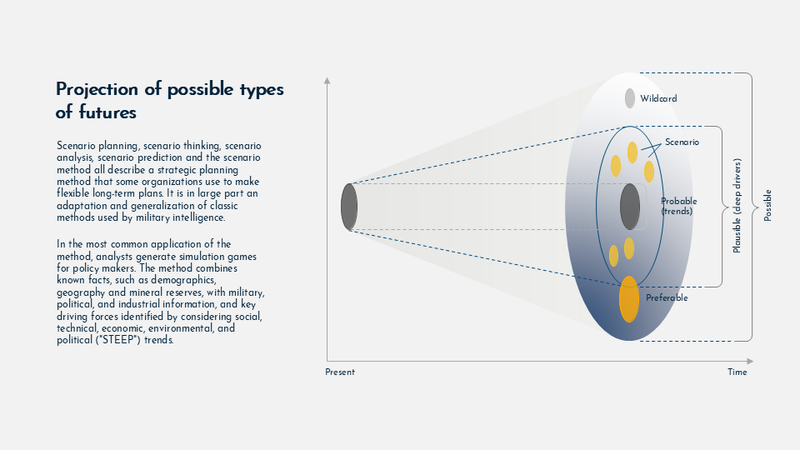 Projection of possible types of futures

Scenario planning, scenario thinking, scenario analysis, scenario prediction and the scenario method all describe a strategic planning method that some organizations use to make flexible long-term plans. It is in large part an adaptation and generalization of classic methods used by military intelligence.

In the most common application of the method, analysts generate simulation games for policy makers. The method combines known facts, such as demographics, geography and mineral reserves, with military, political, and industrial information, and key driving forces identified by considering social, technical, economic, environmental, and political ("STEEP") trends.

Wildcard

Scenario

Probable (trends)

Preferable

Plausible (deep drivers)

Possible

Present

Time